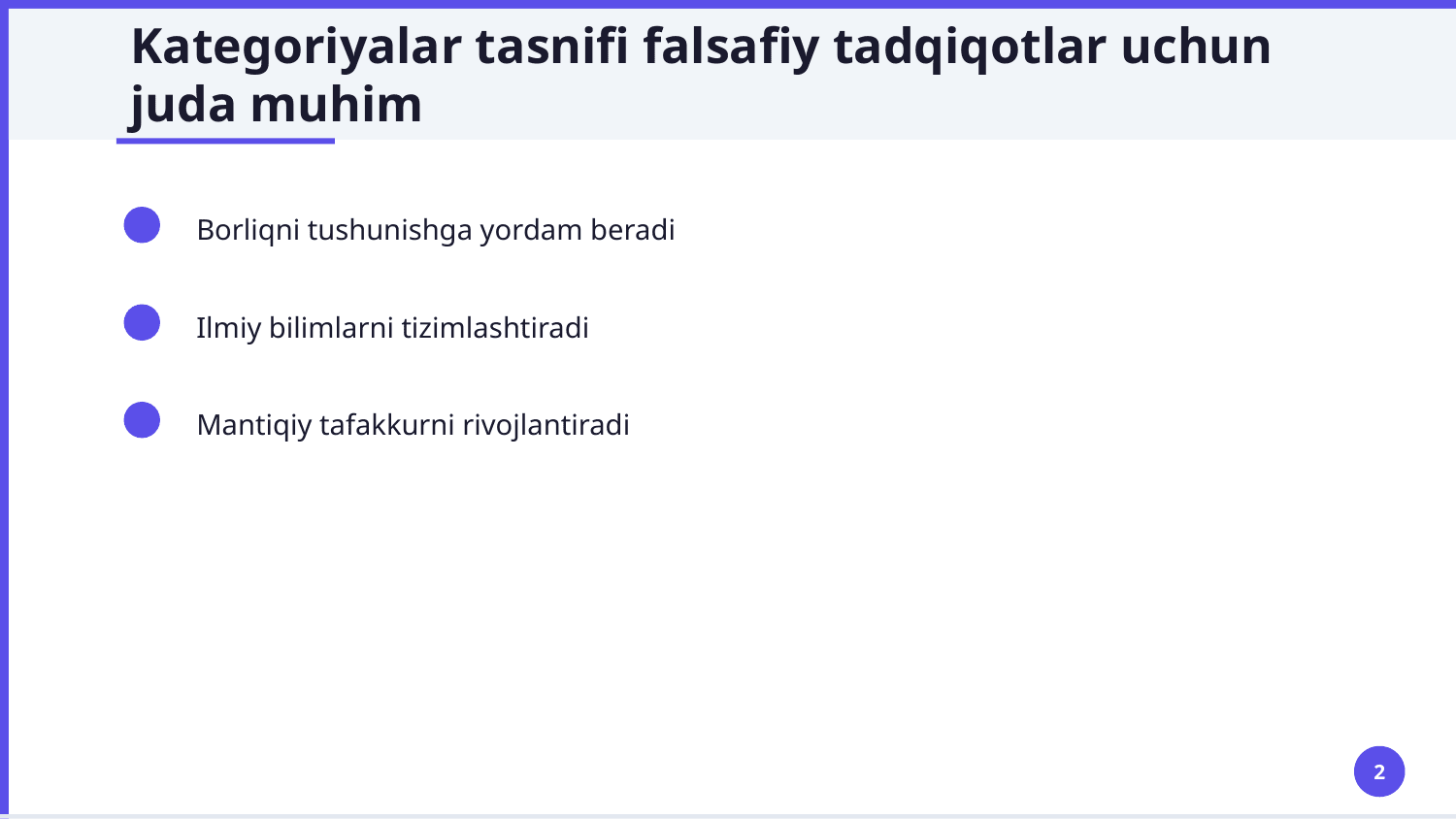 Kategoriyalar tasnifi falsafiy tadqiqotlar uchun juda muhim

Borliqni tushunishga yordam beradi

Ilmiy bilimlarni tizimlashtiradi

Mantiqiy tafakkurni rivojlantiradi

2